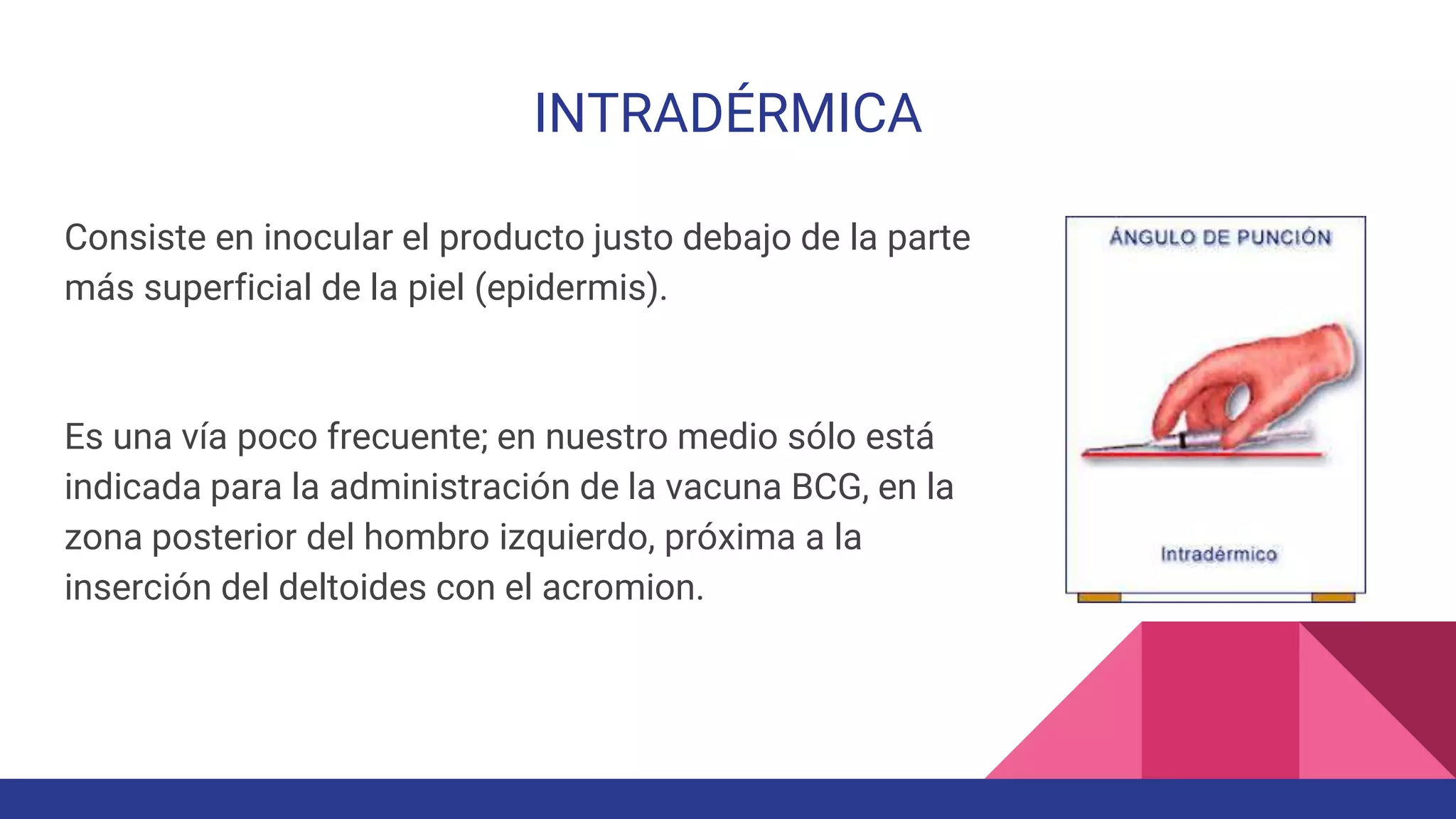 INTRADÉRMICA

Consiste en inocular el producto justo debajo de la parte más superficial de la piel (epidermis).

Es una vía poco frecuente; en nuestro medio sólo está indicada para la administración de la vacuna BCG, en la zona posterior del hombro izquierdo, próxima a la inserción del deltoides con el acromion.

ÁNGULO DE PUNCIÓN

Intradérmico